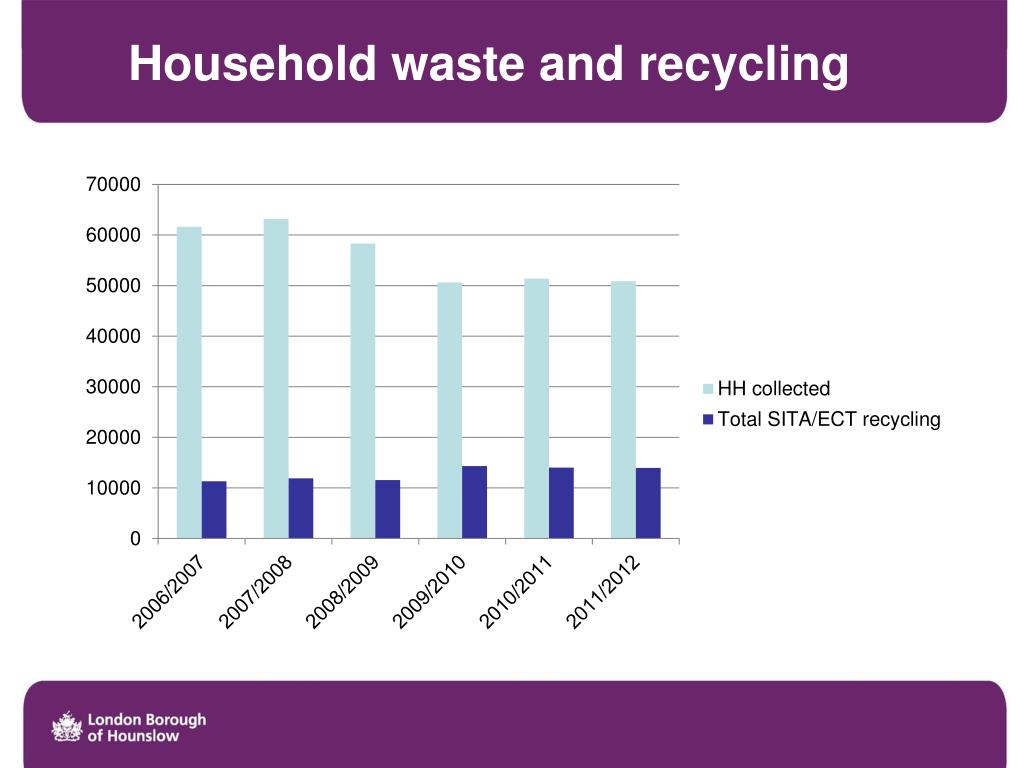 Household waste and recycling

70000
60000
50000
40000
30000
20000
10000
0

2006/2007
2007/2008
2008/2009
2009/2010
2010/2011
2011/2012

HH collected
Total SITA/ECT recycling

London Borough of Hounslow